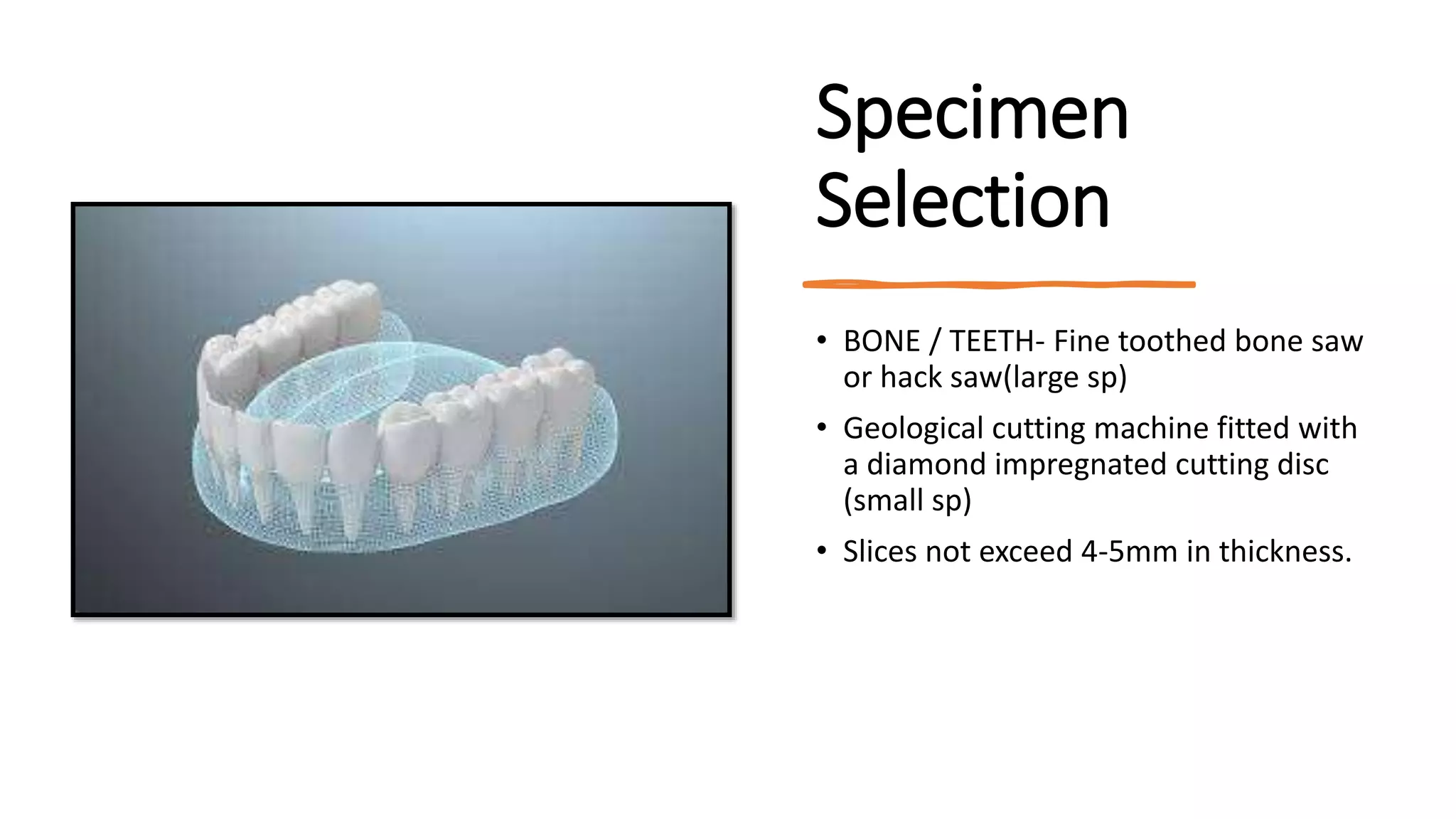 Specimen Selection

• BONE / TEETH- Fine toothed bone saw or hack saw(large sp)

• Geological cutting machine fitted with a diamond impregnated cutting disc (small sp)

• Slices not exceed 4-5mm in thickness.